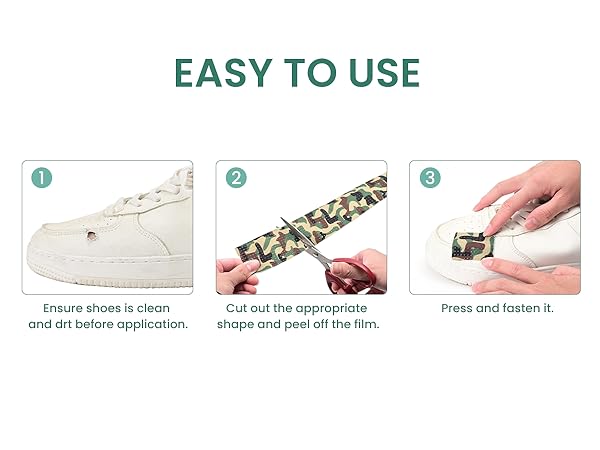 EASY TO USE

1

Ensure shoes is clean and drt before application.

2

Cut out the appropriate shape and peel off the film.

3

Press and fasten it.